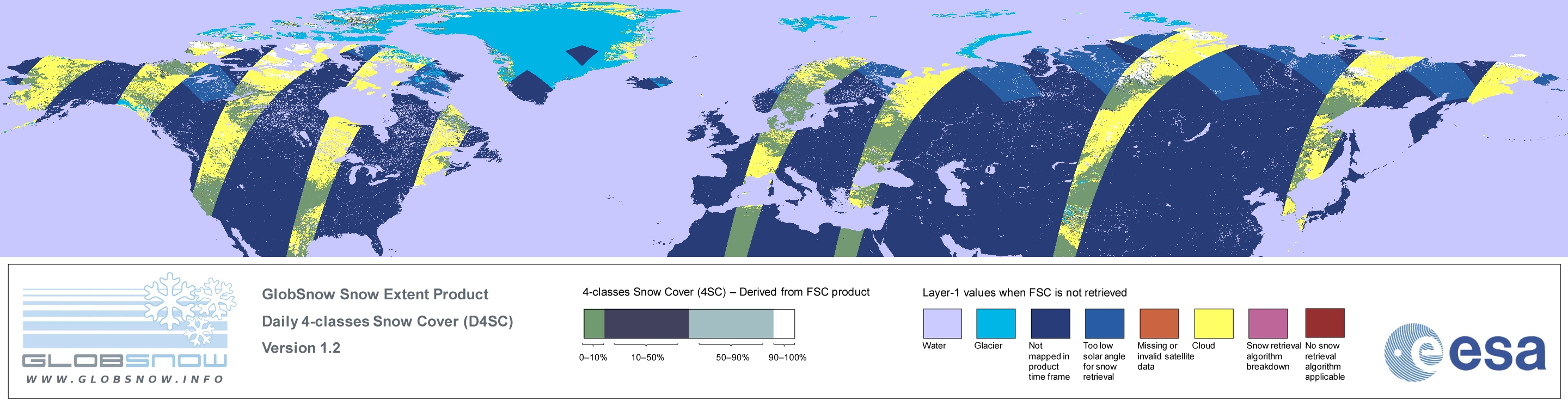 GLOBSNOW
WWW.GLOBSNOW.INFO

GlobSnow Snow Extent Product
Daily 4-classes Snow Cover (D4SC)
Version 1.2

4-classes Snow Cover (4SC) – Derived from FSC product

0–10%
10–50%
50–90%
90–100%

Layer-1 values when FSC is not retrieved

Water
Glacier
Not mapped in product time frame
Too low solar angle for snow retrieval
Missing or invalid satellite data
Cloud
Snow retrieval algorithm breakdown
No snow retrieval algorithm applicable

esa